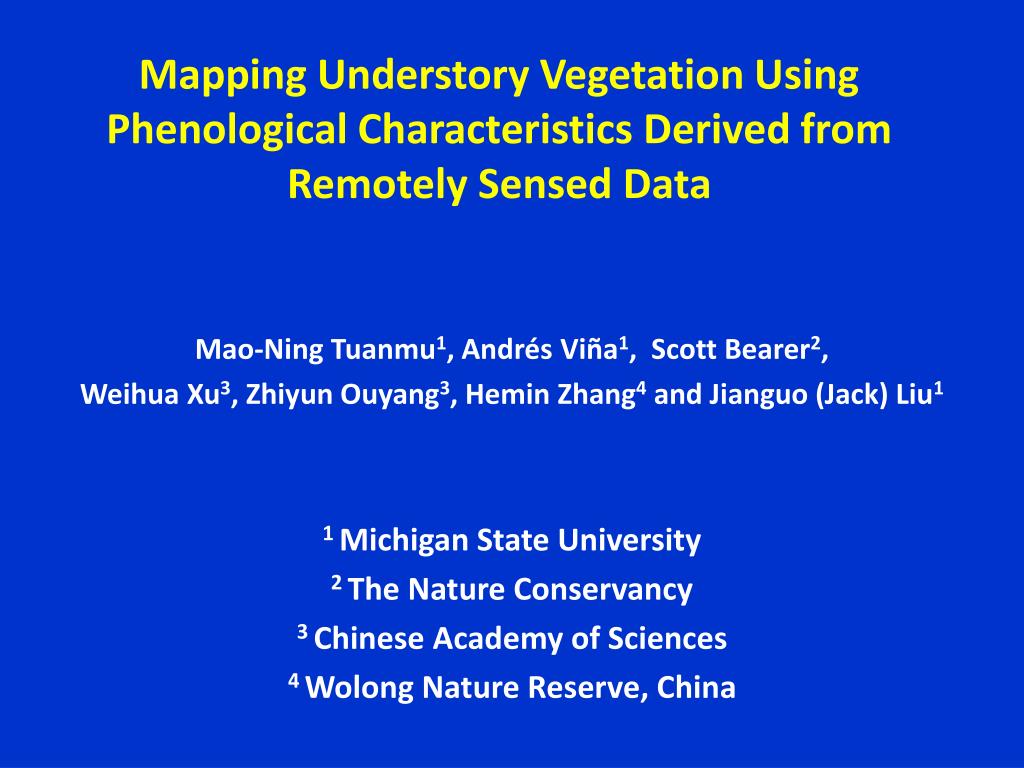 Mapping Understory Vegetation Using Phenological Characteristics Derived from Remotely Sensed Data

Mao-Ning Tuanmu$^1$, Andrés Viña$^1$, Scott Bearer$^2$, Weihua Xu$^3$, Zhiyun Ouyang$^3$, Hemin Zhang$^4$ and Jianguo (Jack) Liu$^1$

$^1$ Michigan State University
$^2$ The Nature Conservancy
$^3$ Chinese Academy of Sciences
$^4$ Wolong Nature Reserve, China